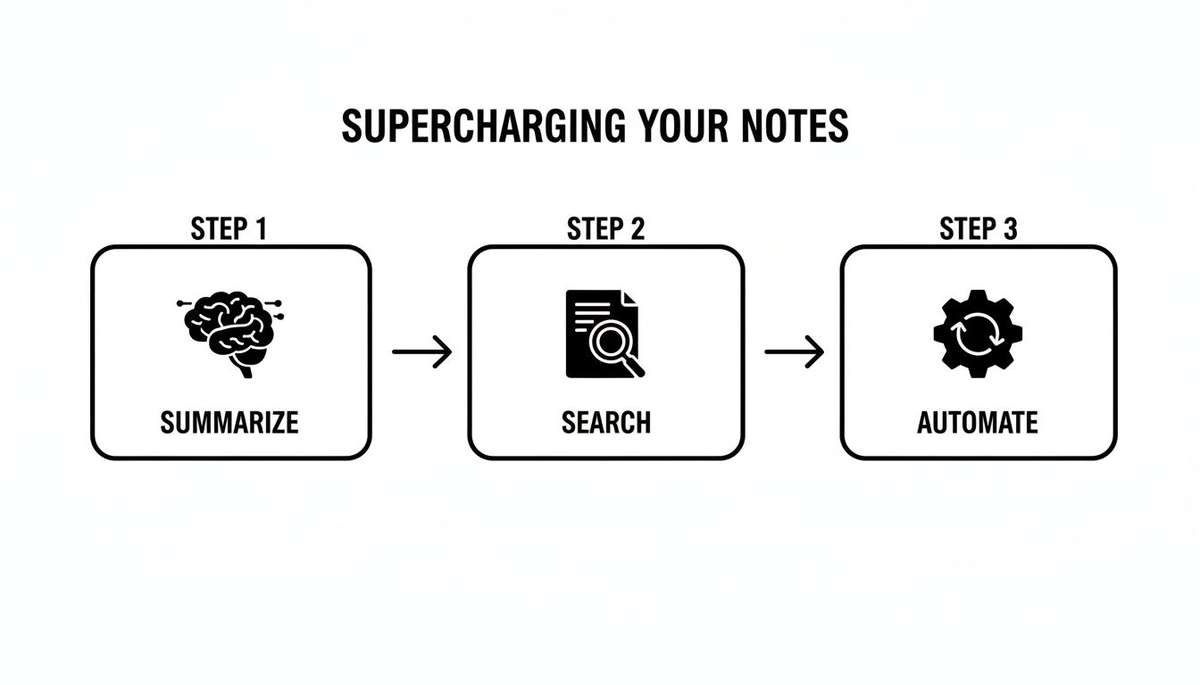 SUPERCHARGING YOUR NOTES

STEP 1

SUMMARIZE

STEP 2

SEARCH

STEP 3

AUTOMATE